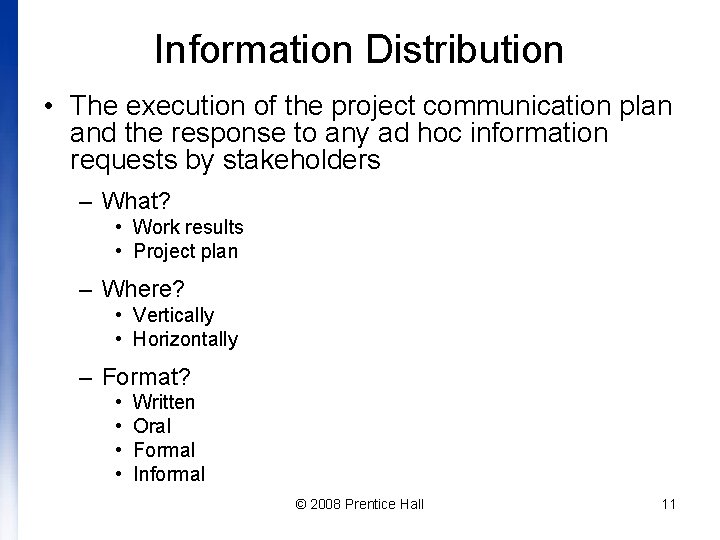 Information Distribution

• The execution of the project communication plan and the response to any ad hoc information requests by stakeholders

– What?
• Work results
• Project plan

– Where?
• Vertically
• Horizontally

– Format?
• Written
• Oral
• Formal
• Informal

© 2008 Prentice Hall

11